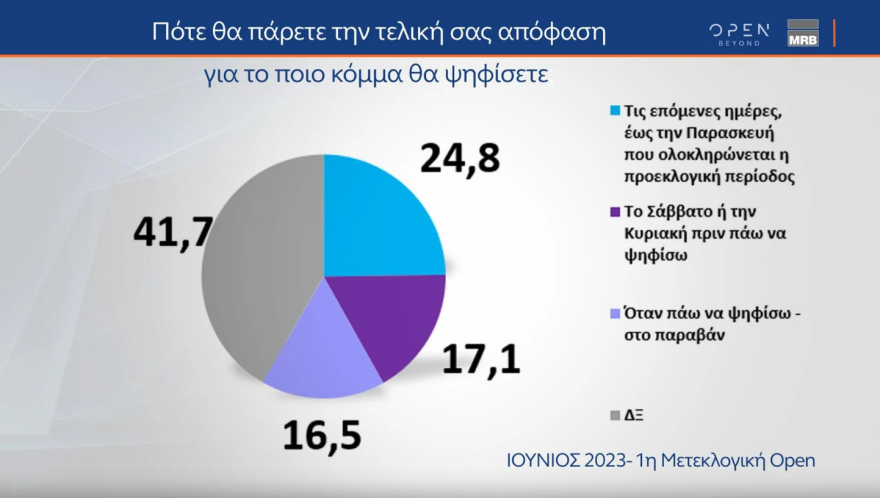 Πότε θα πάρετε την τελική σας απόφαση

OPEN BEYOND

MRB

για το ποιο κόμμα θα ψηφίσετε

24,8

41,7

17,1

16,5

Τις επόμενες ημέρες, έως την Παρασκευή που ολοκληρώνεται η προεκλογική περίοδος

Το Σάββατο ή την Κυριακή πριν πάω να ψηφίσω

Όταν πάω να ψηφίσω - στο παραβάν

ΔΞ

ΙΟΥΝΙΟΣ 2023- 1η Μετεκλογική Open